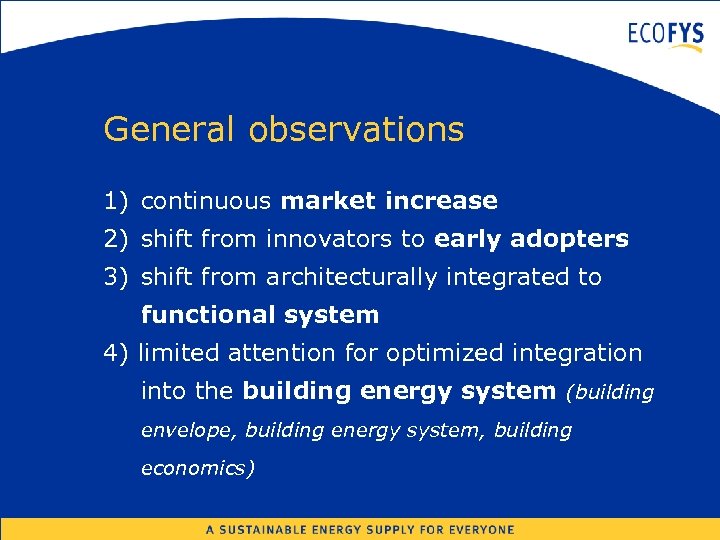 ECOFYS

General observations

1) continuous market increase
2) shift from innovators to early adopters
3) shift from architecturally integrated to functional system
4) limited attention for optimized integration into the building energy system (building envelope, building energy system, building economics)

A SUSTAINABLE ENERGY SUPPLY FOR EVERYONE